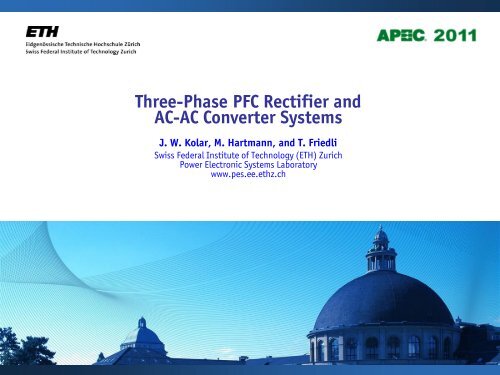 ETH
Eidgenössische Technische Hochschule Zürich
Swiss Federal Institute of Technology Zurich

APEC 2011

Three-Phase PFC Rectifier and AC-AC Converter Systems

J. W. Kolar, M. Hartmann, and T. Friedli
Swiss Federal Institute of Technology (ETH) Zurich
Power Electronic Systems Laboratory
www.pes.ee.ethz.ch